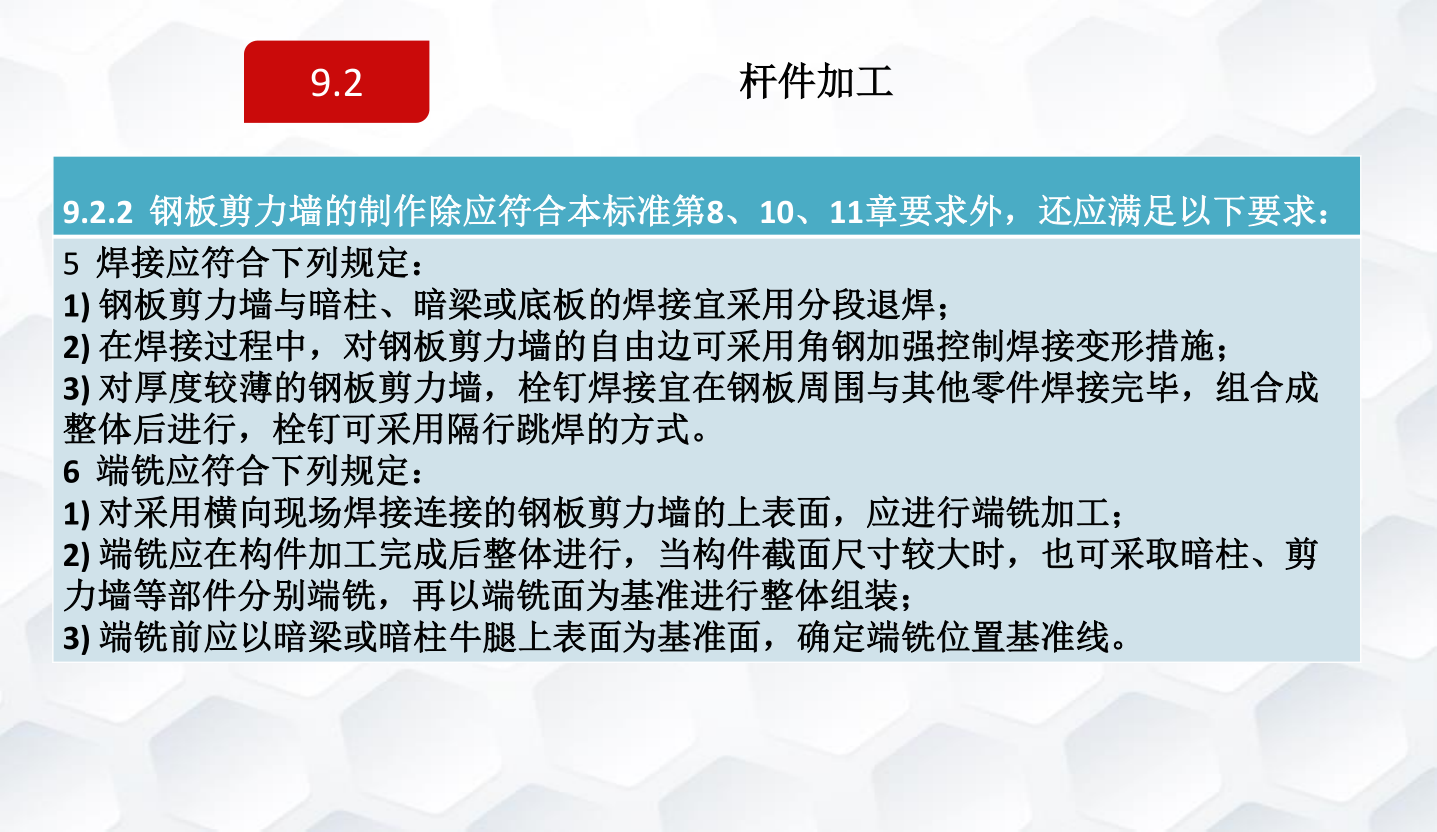 9.2

杆件加工

9.2.2 钢板剪力墙的制作除应符合本标准第8、10、11章要求外，还应满足以下要求：

5 焊接应符合下列规定：
1) 钢板剪力墙与暗柱、暗梁或底板的焊接宜采用分段退焊；
2) 在焊接过程中，对钢板剪力墙的自由边可采用角钢加强控制焊接变形措施；
3) 对厚度较薄的钢板剪力墙，栓钉焊接宜在钢板周围与其他零件焊接完毕，组合成整体后进行，栓钉可采用隔行跳焊的方式。
6 端铣应符合下列规定：
1) 对采用横向现场焊接连接的钢板剪力墙的上表面，应进行端铣加工；
2) 端铣应在构件加工完成后整体进行，当构件截面尺寸较大时，也可采取暗柱、剪力墙等部件分别端铣，再以端铣面为基准进行整体组装；
3) 端铣前应以暗梁或暗柱牛腿上表面为基准面，确定端铣位置基准线。